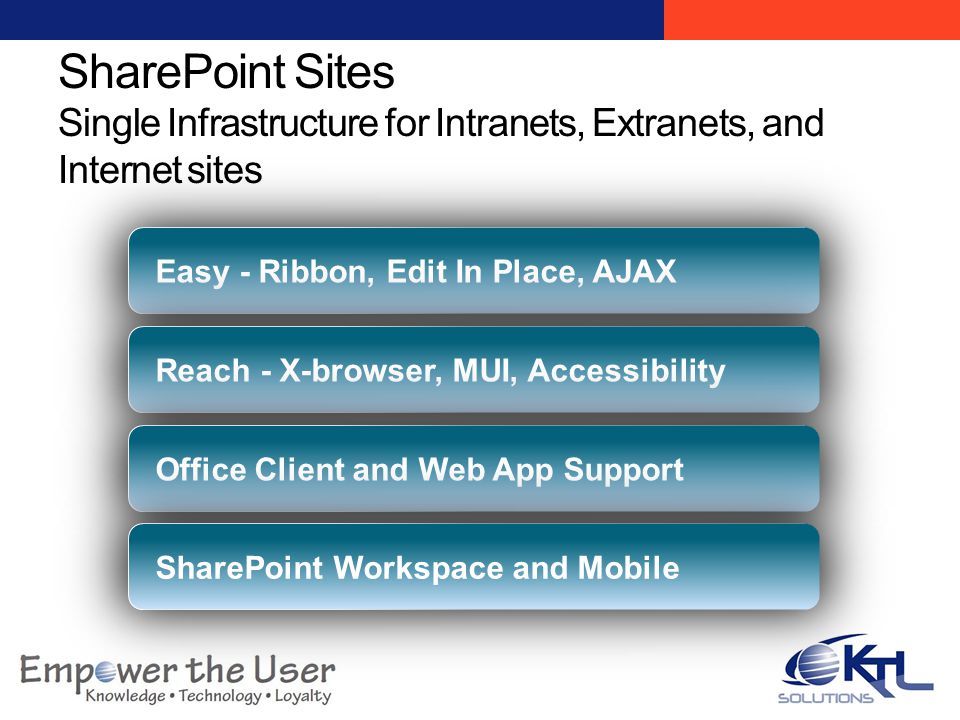 SharePoint Sites
Single Infrastructure for Intranets, Extranets, and Internet sites

Easy - Ribbon, Edit In Place, AJAX

Reach - X-browser, MUI, Accessibility

Office Client and Web App Support

SharePoint Workspace and Mobile

Empower the User
Knowledge • Technology • Loyalty

KTL
SOLUTIONS